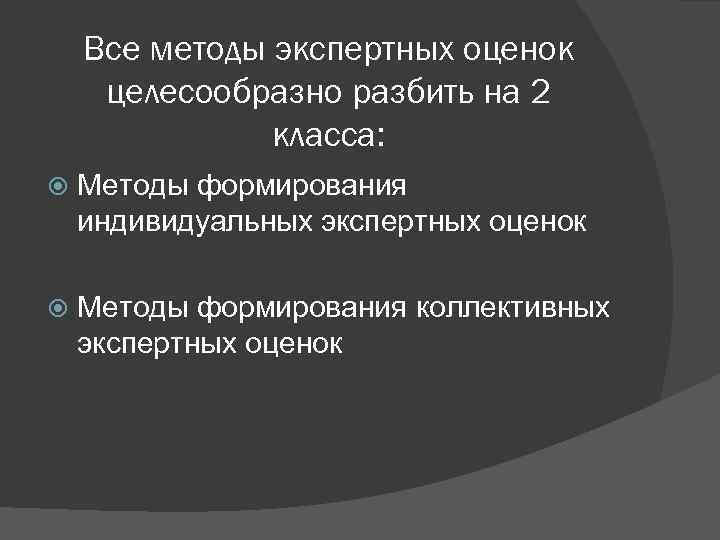 Все методы экспертных оценок целесообразно разбить на 2 класса:

Методы формирования индивидуальных экспертных оценок

Методы формирования коллективных экспертных оценок